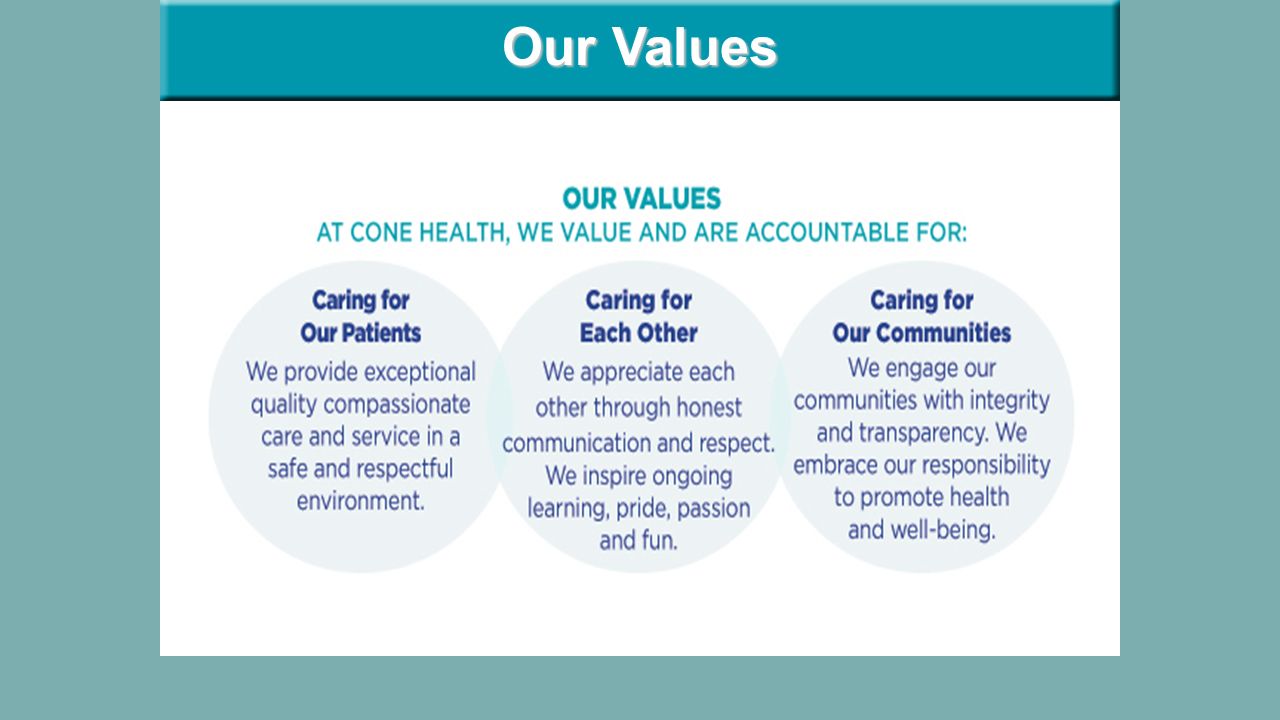 Our Values

OUR VALUES
AT CONE HEALTH, WE VALUE AND ARE ACCOUNTABLE FOR:

Caring for Our Patients
We provide exceptional quality compassionate care and service in a safe and respectful environment.

Caring for Each Other
We appreciate each other through honest communication and respect. We inspire ongoing learning, pride, passion and fun.

Caring for Our Communities
We engage our communities with integrity and transparency. We embrace our responsibility to promote health and well-being.